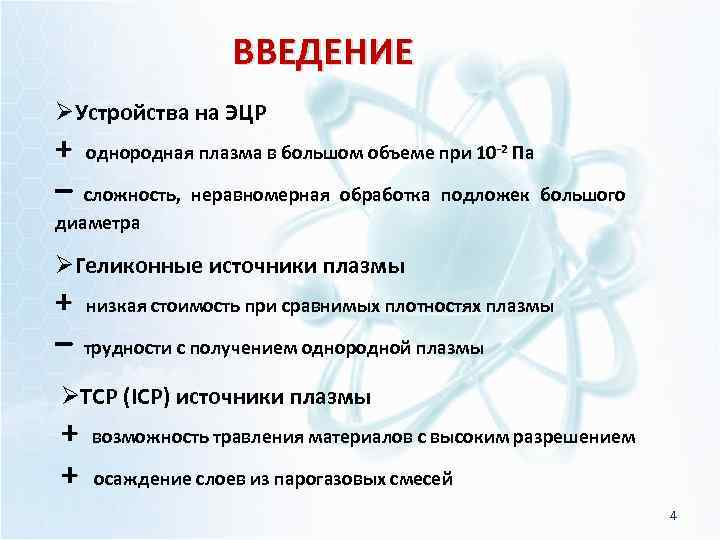 ВВЕДЕНИЕ

➢Устройства на ЭЦР

+ однородная плазма в большом объеме при $10^{-2}$ Па

– сложность, неравномерная обработка подложек большого диаметра

➢Геликонные источники плазмы

+ низкая стоимость при сравнимых плотностях плазмы

– трудности с получением однородной плазмы

➢TCP (ICP) источники плазмы

+ возможность травления материалов с высоким разрешением

+ осаждение слоев из парогазовых смесей

4